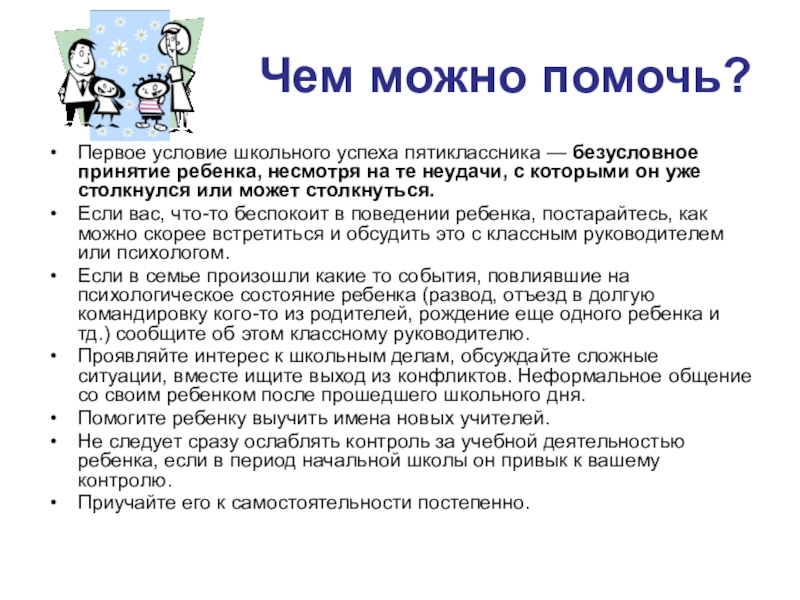 Чем можно помочь?

• Первое условие школьного успеха пятиклассника — безусловное принятие ребенка, несмотря на те неудачи, с которыми он уже столкнулся или может столкнуться.
• Если вас, что-то беспокоит в поведении ребенка, постарайтесь, как можно скорее встретиться и обсудить это с классным руководителем или психологом.
• Если в семье произошли какие то события, повлиявшие на психологическое состояние ребенка (развод, отъезд в долгую командировку кого-то из родителей, рождение еще одного ребенка и тд.) сообщите об этом классному руководителю.
• Проявляйте интерес к школьным делам, обсуждайте сложные ситуации, вместе ищите выход из конфликтов. Неформальное общение со своим ребенком после прошедшего школьного дня.
• Помогите ребенку выучить имена новых учителей.
• Не следует сразу ослаблять контроль за учебной деятельностью ребенка, если в период начальной школы он привык к вашему контролю.
• Приучайте его к самостоятельности постепенно.